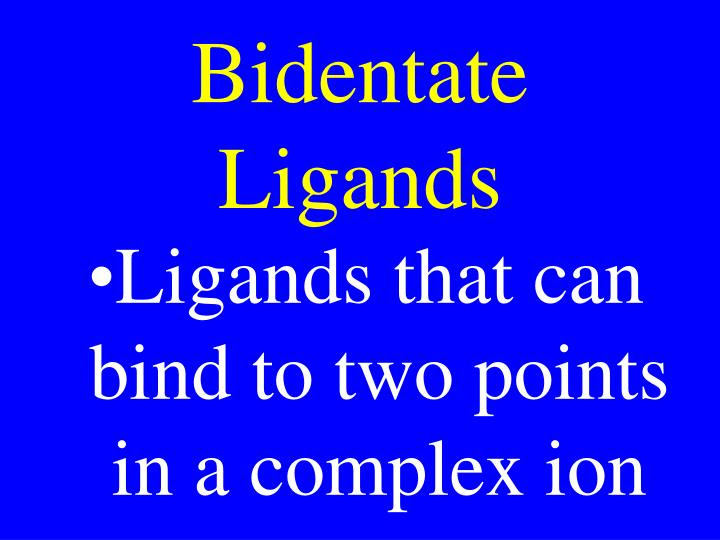 Bidentate Ligands

•Ligands that can bind to two points in a complex ion